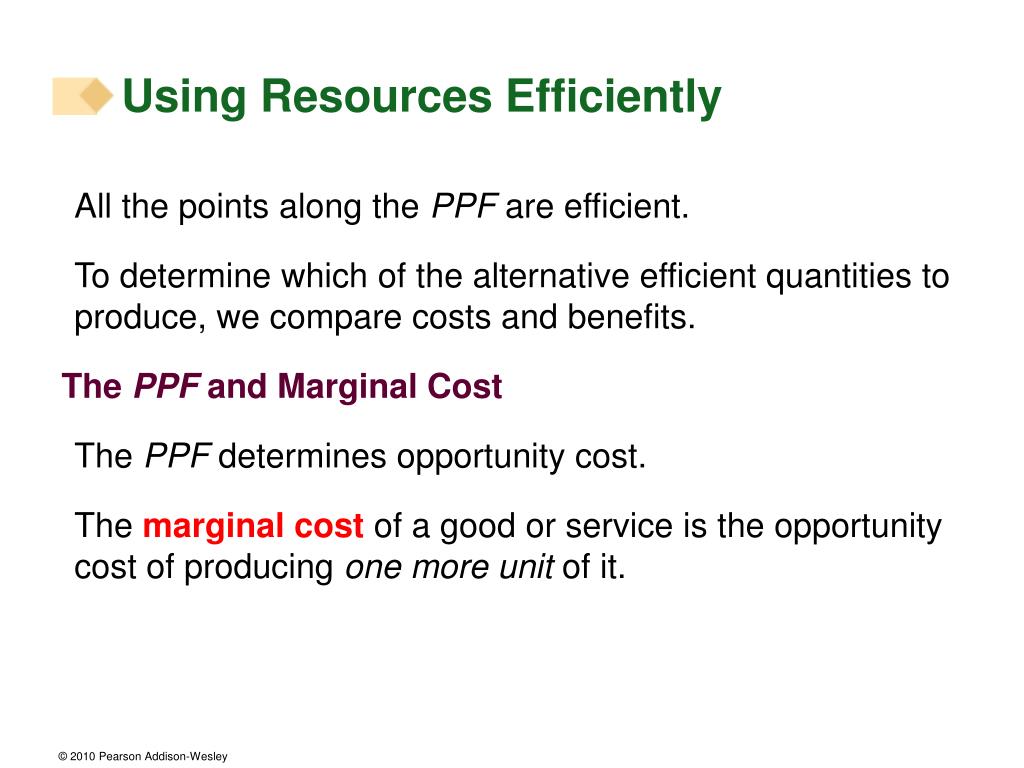 Using Resources Efficiently

All the points along the PPF are efficient.

To determine which of the alternative efficient quantities to produce, we compare costs and benefits.

The PPF and Marginal Cost

The PPF determines opportunity cost.

The marginal cost of a good or service is the opportunity cost of producing one more unit of it.

© 2010 Pearson Addison-Wesley